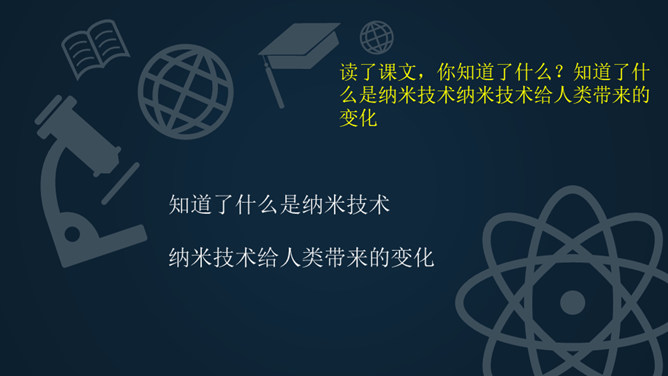 读了课文，你知道了什么？知道了什么是纳米技术纳米技术给人类带来的变化

知道了什么是纳米技术

纳米技术给人类带来的变化